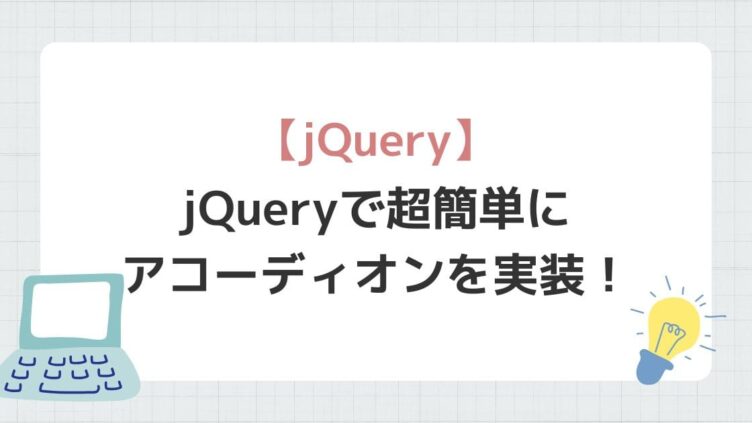 【jQuery】
jQueryで超簡単に
アコーディオンを実装！